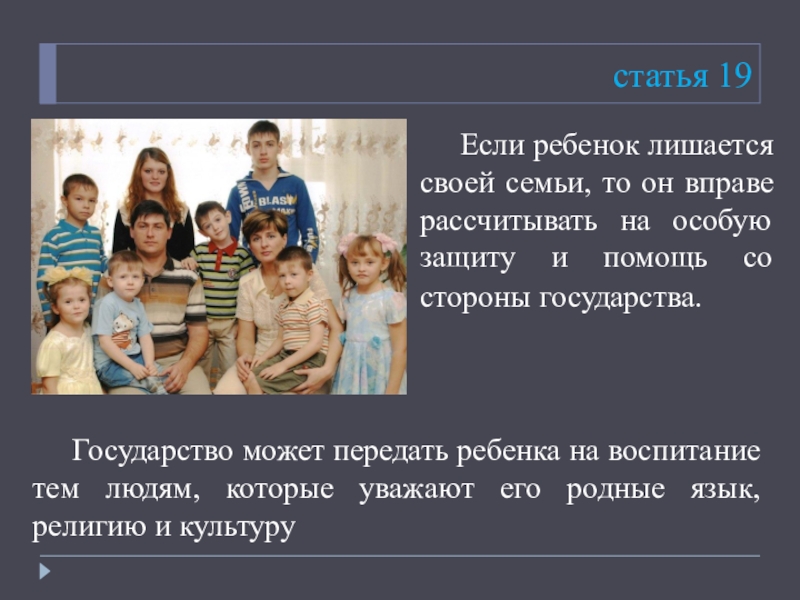 статья 19

Если ребенок лишается своей семьи, то он вправе рассчитывать на особую защиту и помощь со стороны государства.

Государство может передать ребенка на воспитание тем людям, которые уважают его родные язык, религию и культуру